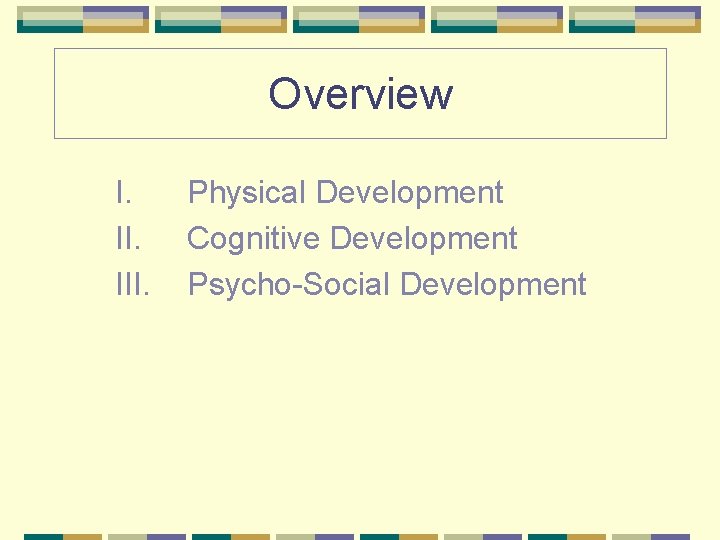 Overview

I. Physical Development
II. Cognitive Development
III. Psycho-Social Development